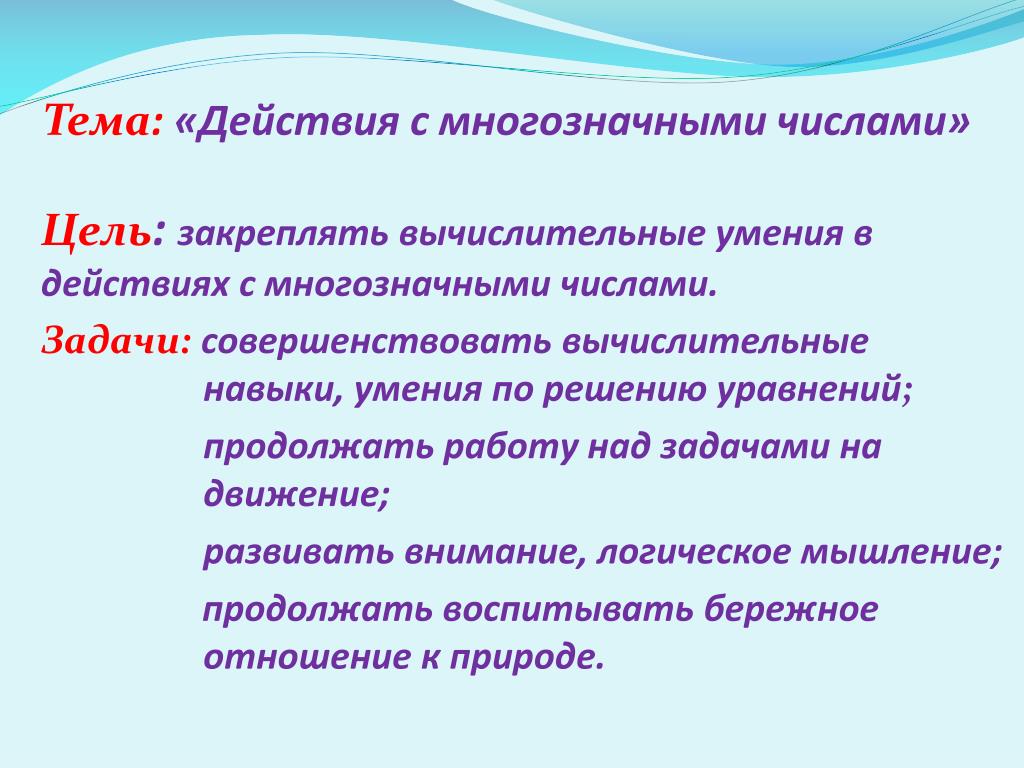 Тема: «Действия с многозначными числами»

Цель: закреплять вычислительные умения в действиях с многозначными числами.

Задачи: совершенствовать вычислительные навыки, умения по решению уравнений;

продолжать работу над задачами на движение;

развивать внимание, логическое мышление;

продолжать воспитывать бережное отношение к природе.